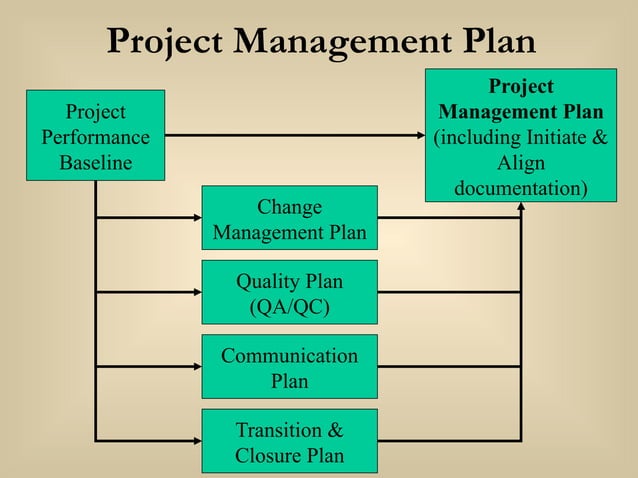 Project Management Plan

Project Performance Baseline

Project Management Plan (including Initiate & Align documentation)

Change Management Plan

Quality Plan (QA/QC)

Communication Plan

Transition & Closure Plan